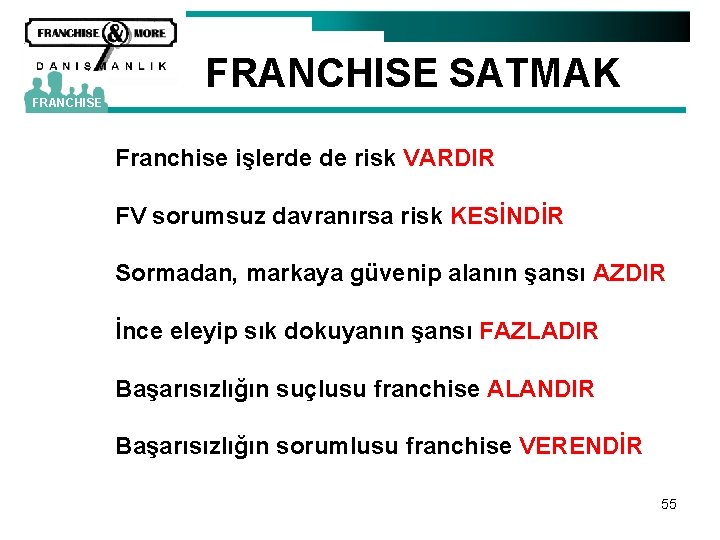 FRANCHISE & MORE
DANIŞMANLIK
FRANCHISE

FRANCHISE SATMAK

Franchise işlerde de risk VARDIR

FV sorumsuz davranırsa risk KESİNDİR

Sormadan, markaya güvenip alanın şansı AZDIR

İnce eleyip sık dokuyanın şansı FAZLADIR

Başarısızlığın suçlusu franchise ALANDIR

Başarısızlığın sorumlusu franchise VERENDİR

55